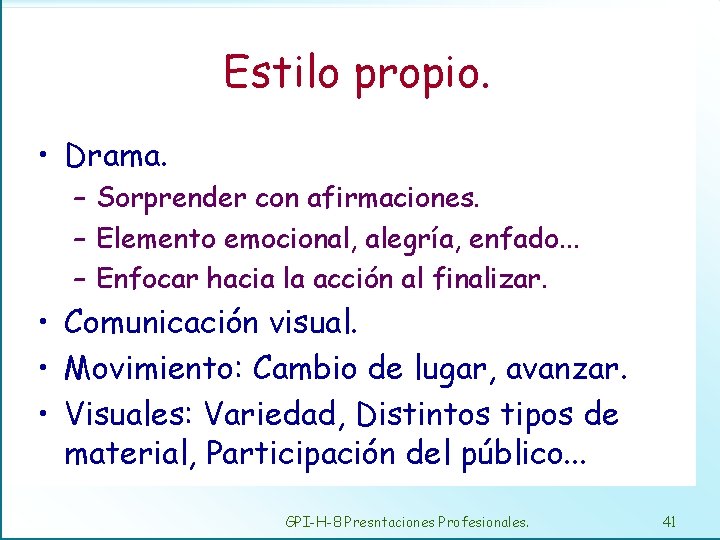 Estilo propio.

• Drama.
– Sorprender con afirmaciones.
– Elemento emocional, alegría, enfado...
– Enfocar hacia la acción al finalizar.
• Comunicación visual.
• Movimiento: Cambio de lugar, avanzar.
• Visuales: Variedad, Distintos tipos de material, Participación del público...

GPI-H-8 Presntaciones Profesionales.

41